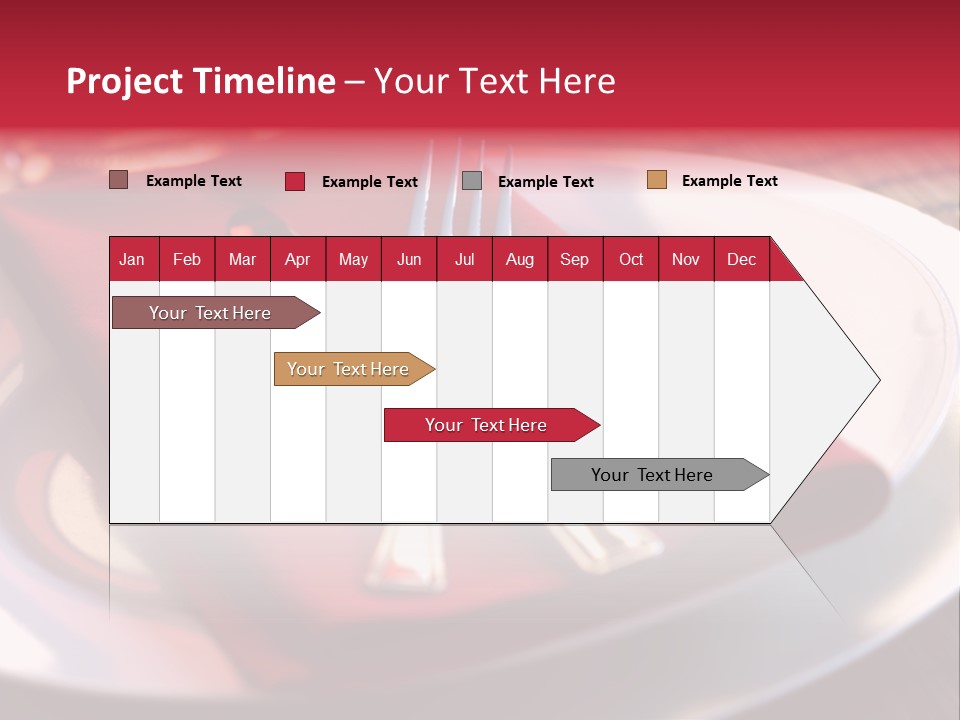 Project Timeline – Your Text Here

Example Text
Example Text
Example Text
Example Text

| Jan | Feb | Mar | Apr | May | Jun | Jul | Aug | Sep | Oct | Nov | Dec |
|---|---|---|---|---|---|---|---|---|---|---|---|

Your Text Here
Your Text Here
Your Text Here
Your Text Here